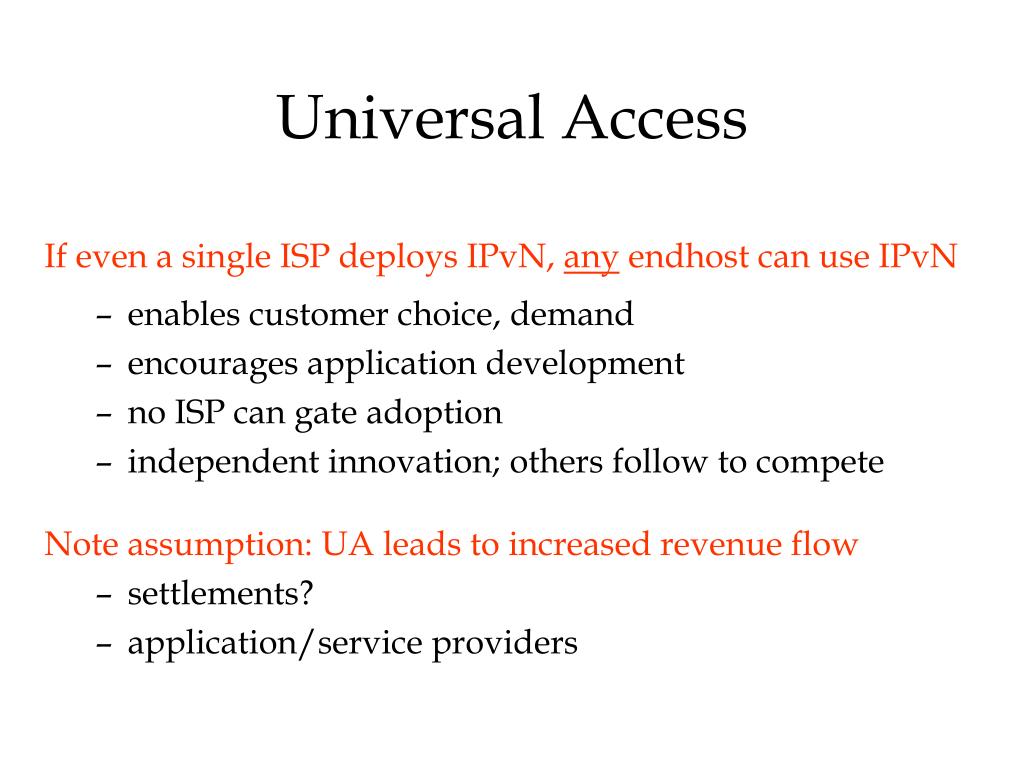 Universal Access

If even a single ISP deploys IPvN, any endhost can use IPvN

– enables customer choice, demand
– encourages application development
– no ISP can gate adoption
– independent innovation; others follow to compete

Note assumption: UA leads to increased revenue flow
– settlements?
– application/service providers